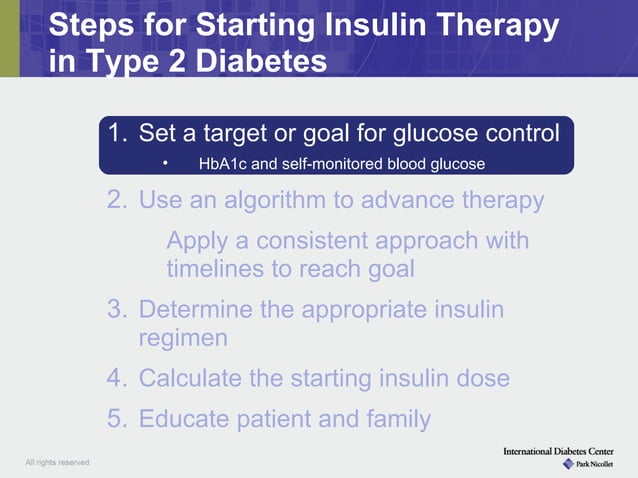 Steps for Starting Insulin Therapy in Type 2 Diabetes

1. Set a target or goal for glucose control
• HbA1c and self-monitored blood glucose

2. Use an algorithm to advance therapy
Apply a consistent approach with timelines to reach goal

3. Determine the appropriate insulin regimen

4. Calculate the starting insulin dose

5. Educate patient and family

All rights reserved

International Diabetes Center
Park Nicollet